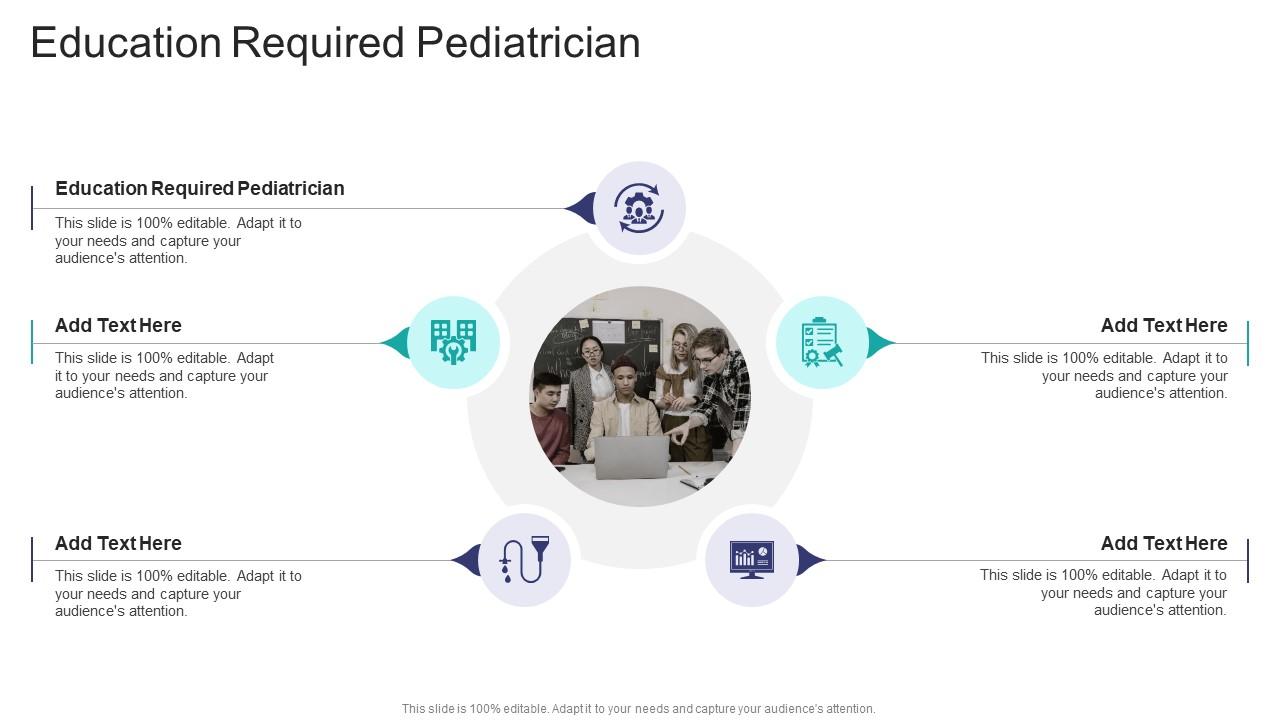 Education Required Pediatrician

Education Required Pediatrician

This slide is 100% editable. Adapt it to your needs and capture your audience's attention.

Add Text Here

This slide is 100% editable. Adapt it to your needs and capture your audience's attention.

Add Text Here

This slide is 100% editable. Adapt it to your needs and capture your audience's attention.

Add Text Here

This slide is 100% editable. Adapt it to your needs and capture your audience's attention.

Add Text Here

This slide is 100% editable. Adapt it to your needs and capture your audience's attention.

This slide is 100% editable. Adapt it to your needs and capture your audience's attention.